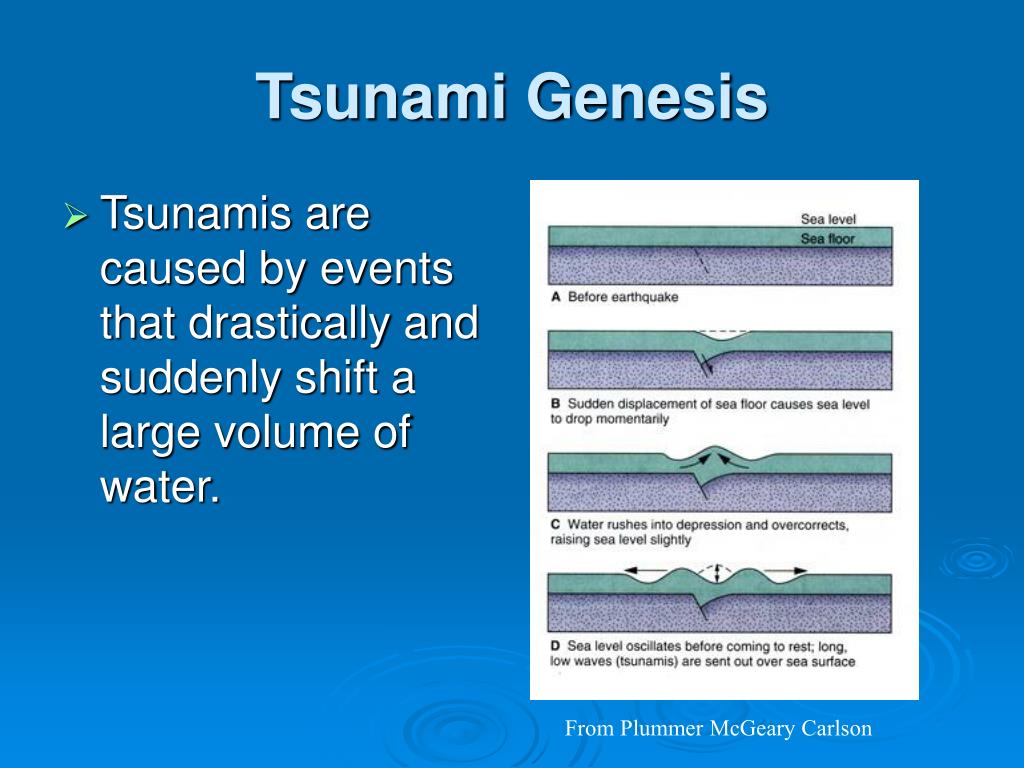 Tsunami Genesis

➢ Tsunamis are caused by events that drastically and suddenly shift a large volume of water.

Sea level
Sea floor
A Before earthquake

B Sudden displacement of sea floor causes sea level to drop momentarily

C Water rushes into depression and overcorrects, raising sea level slightly

D Sea level oscillates before coming to rest; long, low waves (tsunamis) are sent out over sea surface

From Plummer McGeary Carlson